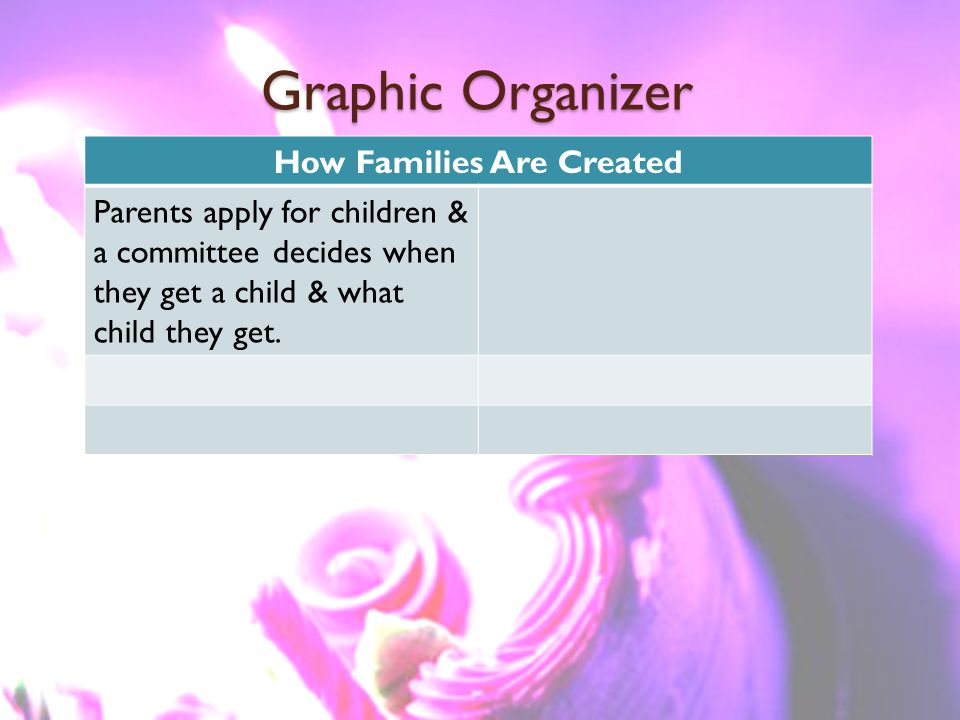 Graphic Organizer

| How Families Are Created | |
|---|---|
| Parents apply for children & a committee decides when they get a child & what child they get. | |
| | |
| | |